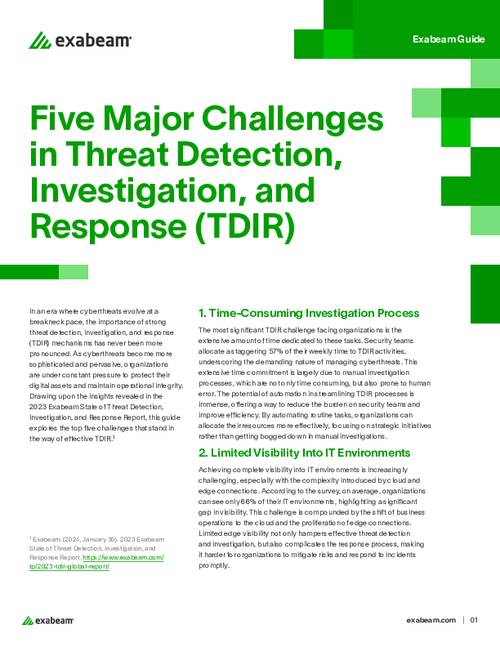 exabeam

Exabeam Guide

Five Major Challenges in Threat Detection, Investigation, and Response (TDIR)

In an era where cyberthreats evolve at a breakneck pace, the importance of strong threat detection, investigation, and response (TDIR) mechanisms has never been more pronounced. As cyberthreats become more sophisticated and pervasive, organizations are under constant pressure to protect their digital assets and maintain operational integrity. Drawing upon the insights revealed in the 2023 Exabeam State of Threat Detection, Investigation, and Response Report, this guide explores the top five challenges that stand in the way of effective TDIR.$^1$

$^1$ Exabeam. (2024, January 30). 2023 Exabeam State of Threat Detection, Investigation, and Response Report. https://www.exabeam.com/tp/2023-tdir-global-report/

1. Time-Consuming Investigation Process

The most significant TDIR challenge facing organizations is the extensive amount of time dedicated to these tasks. Security teams allocate a staggering 57% of their weekly time to TDIR activities, underscoring the demanding nature of managing cyberthreats. This extensive time commitment is largely due to manual investigation processes, which are not only time consuming, but also prone to human error. The potential of automation in streamlining TDIR processes is immense, offering a way to reduce the burden on security teams and improve efficiency. By automating routine tasks, organizations can allocate their resources more effectively, focusing on strategic initiatives rather than getting bogged down in manual investigations.

2. Limited Visibility Into IT Environments

Achieving complete visibility into IT environments is increasingly challenging, especially with the complexity introduced by cloud and edge connections. According to the survey, on average, organizations can see only 66% of their IT environments, highlighting a significant gap in visibility. This challenge is compounded by the shift of business operations to the cloud and the proliferation of edge connections. Limited edge visibility not only hampers effective threat detection and investigation, but also complicates the response process, making it harder for organizations to mitigate risks and respond to incidents promptly.

exabeam

exabeam.com | 01